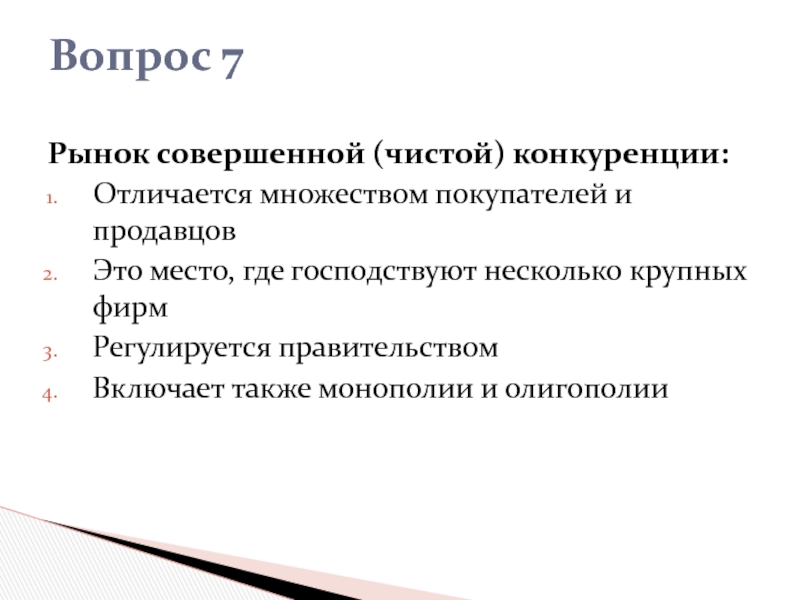 Вопрос 7

Рынок совершенной (чистой) конкуренции:

1. Отличается множеством покупателей и продавцов
2. Это место, где господствуют несколько крупных фирм
3. Регулируется правительством
4. Включает также монополии и олигополии